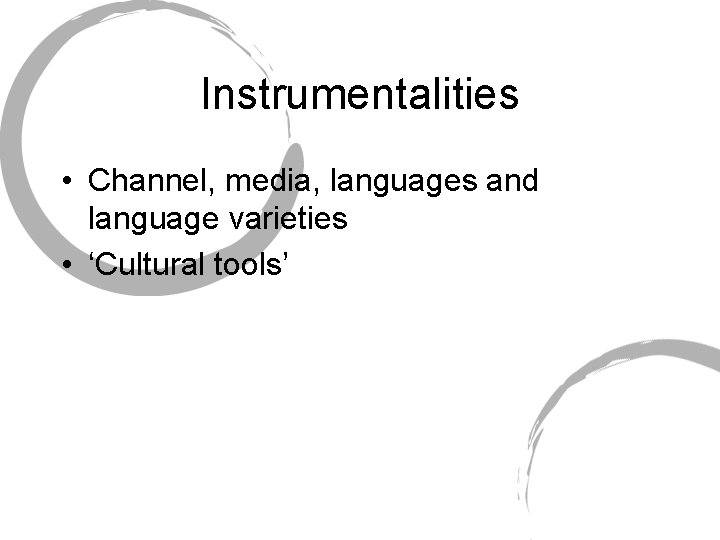 Instrumentalities

• Channel, media, languages and language varieties
• ‘Cultural tools’